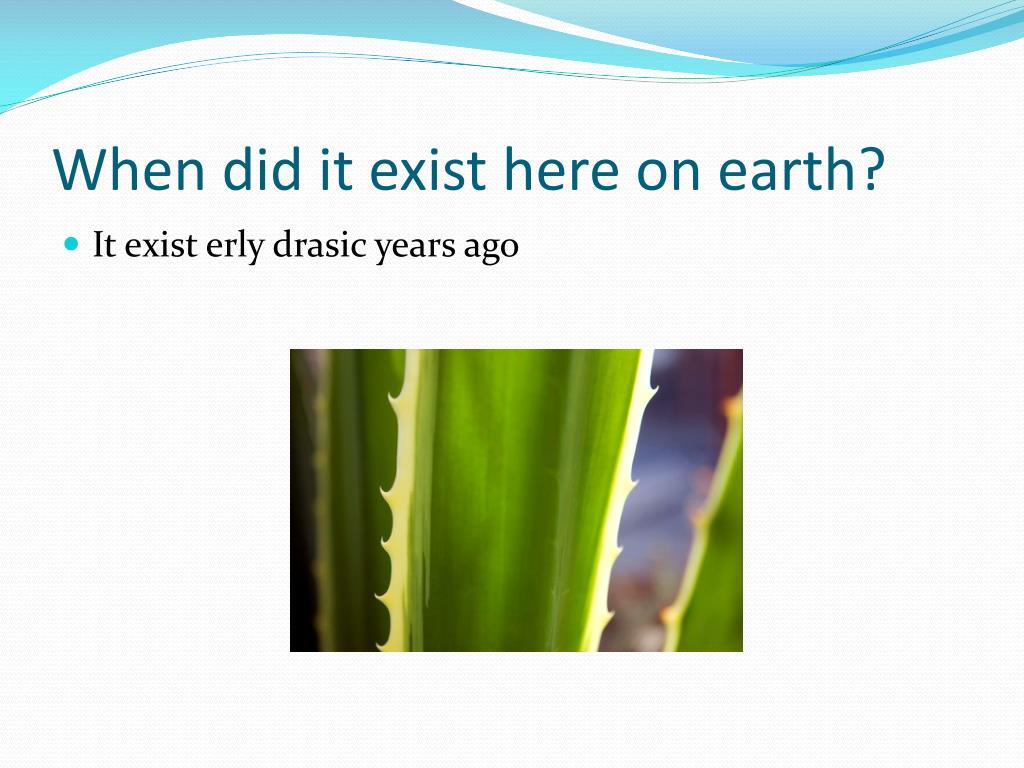 When did it exist here on earth?

It exist erly drasic years ago